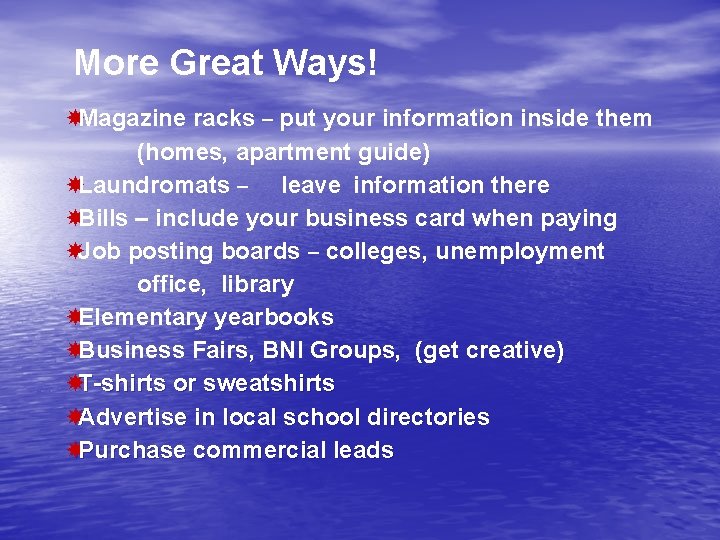 More Great Ways!

Magazine racks – put your information inside them (homes, apartment guide)

Laundromats – leave information there

Bills – include your business card when paying

Job posting boards – colleges, unemployment office, library

Elementary yearbooks

Business Fairs, BNI Groups, (get creative)

T-shirts or sweatshirts

Advertise in local school directories

Purchase commercial leads